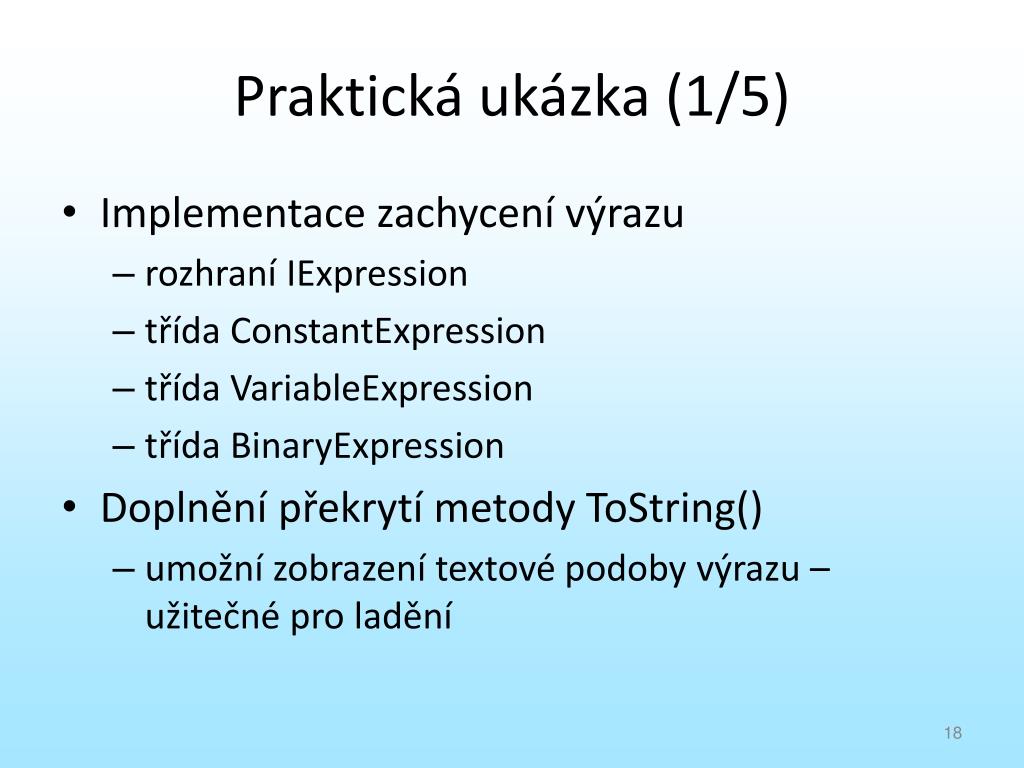 Praktická ukázka (1/5)

• Implementace zachycení výrazu
– rozhraní IExpression
– třída ConstantExpression
– třída VariableExpression
– třída BinaryExpression
• Doplnění překrytí metody ToString()
– umožní zobrazení textové podoby výrazu – užitečné pro ladění

18